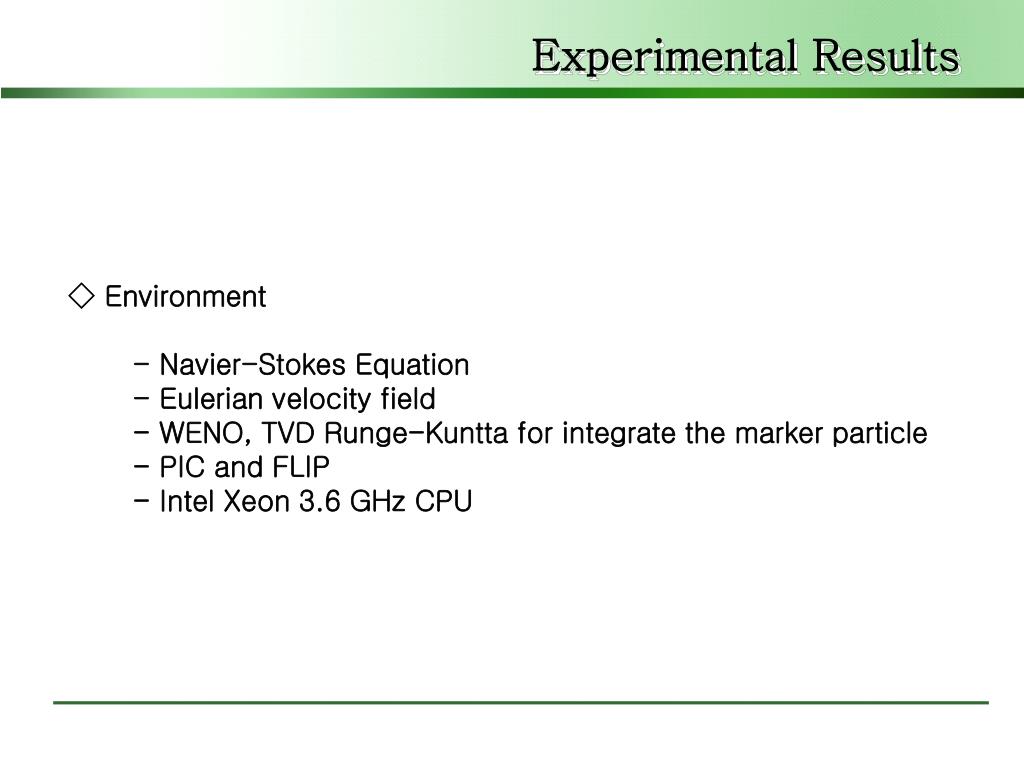 Experimental Results

◇ Environment

- Navier-Stokes Equation
- Eulerian velocity field
- WENO, TVD Runge-Kuntta for integrate the marker particle
- PIC and FLIP
- Intel Xeon 3.6 GHz CPU